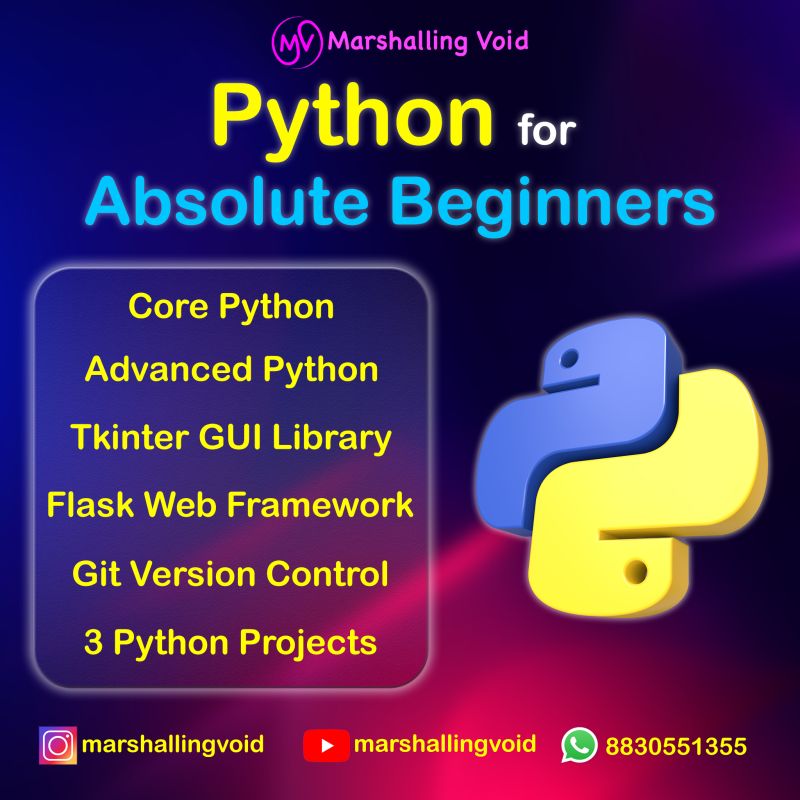 MV Marshalling Void

Python for Absolute Beginners

Core Python

Advanced Python

Tkinter GUI Library

Flask Web Framework

Git Version Control

3 Python Projects

marshallingvoid marshallingvoid 8830551355